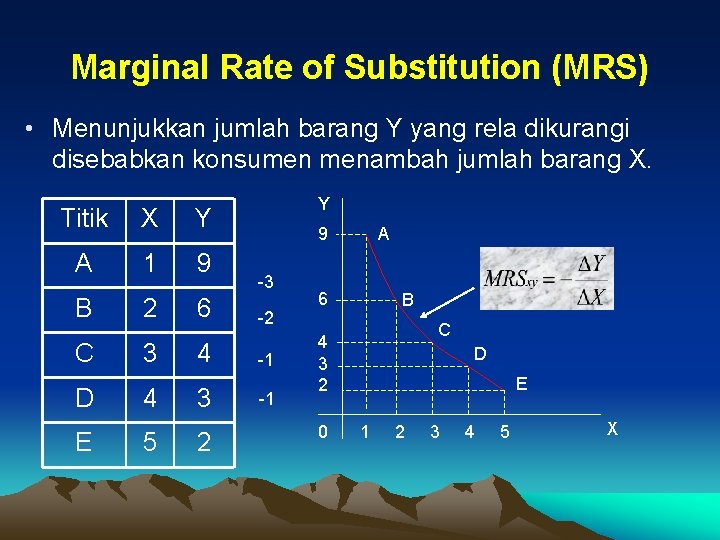 Marginal Rate of Substitution (MRS)

• Menunjukkan jumlah barang Y yang rela dikurangi disebabkan konsumen menambah jumlah barang X.

| Titik | X | Y |
|---|---|---|
| A | 1 | 9 |
| B | 2 | 6 |
| C | 3 | 4 |
| D | 4 | 3 |
| E | 5 | 2 |

-3
-2
-1
-1

Y
9
6
4
3
2
0
1
2
3
4
5
X
A
B
C
D
E

$MRS_{xy} = -\frac{\Delta Y}{\Delta X}$